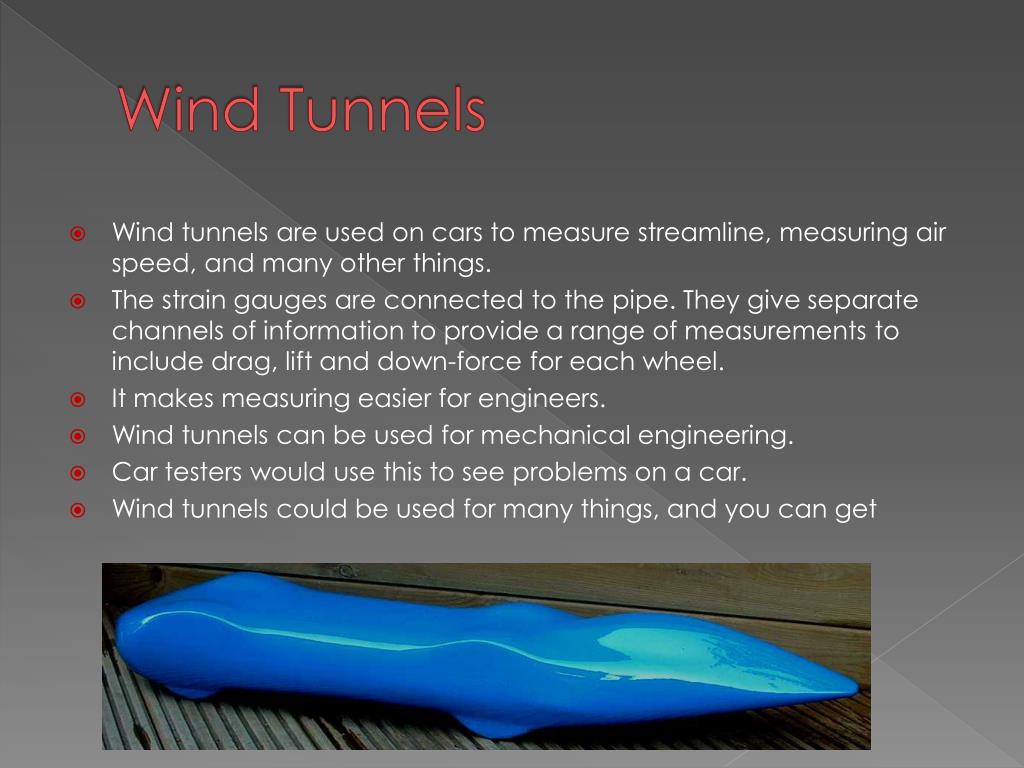 Wind Tunnels

Wind tunnels are used on cars to measure streamline, measuring air speed, and many other things.

The strain gauges are connected to the pipe. They give separate channels of information to provide a range of measurements to include drag, lift and down-force for each wheel.

It makes measuring easier for engineers.

Wind tunnels can be used for mechanical engineering.

Car testers would use this to see problems on a car.

Wind tunnels could be used for many things, and you can get